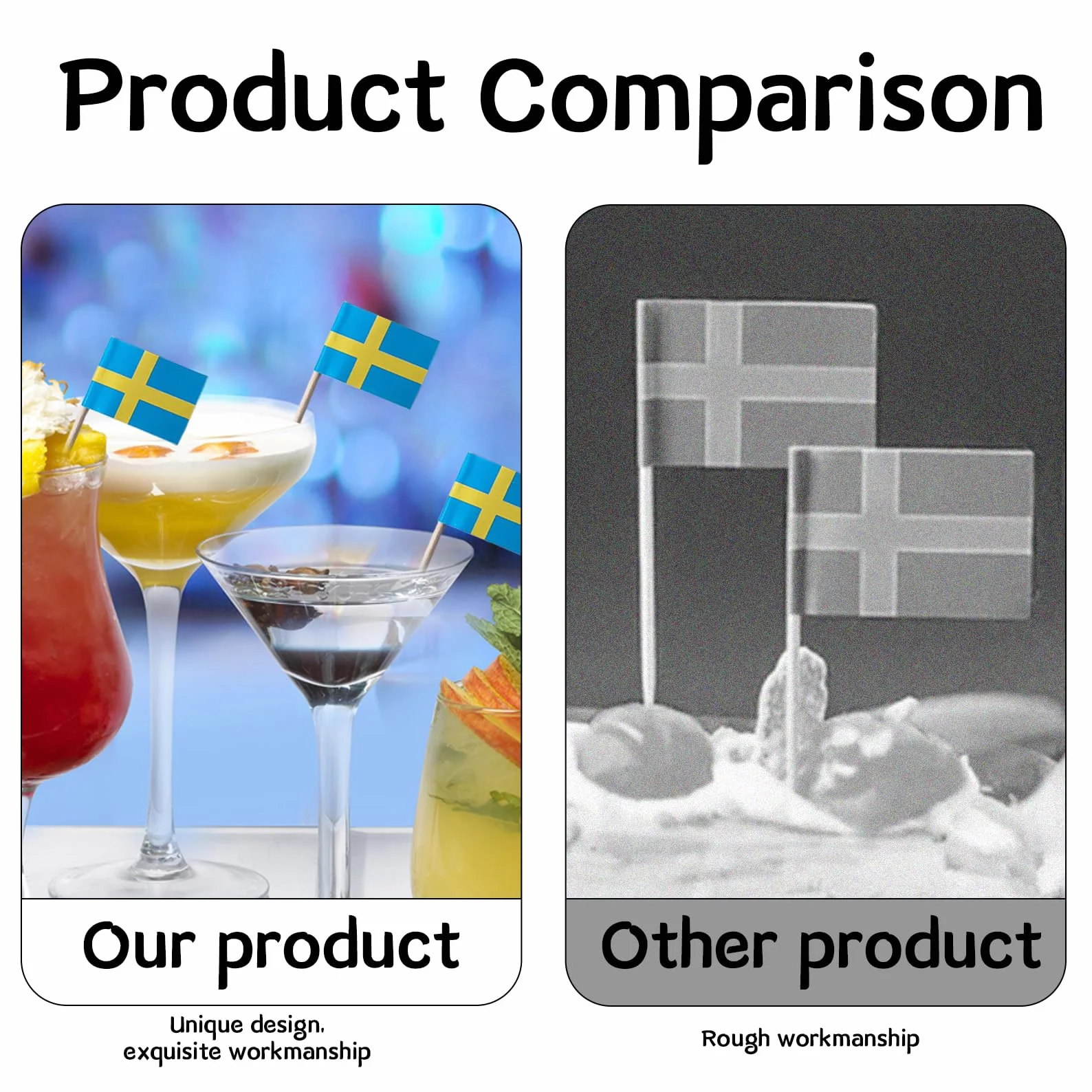 Product Comparison

Our product

Unique design, exquisite workmanship

Other product

Rough workmanship